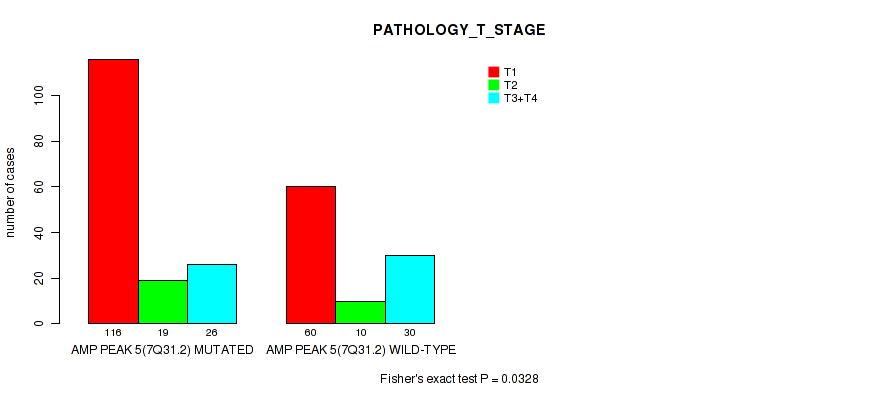 PATHOLOGY_T_STAGE

T1
T2
T3+T4

number of cases

0
20
40
60
80
100

116 19 26
AMP PEAK 5(7Q31.2) MUTATED

60 10 30
AMP PEAK 5(7Q31.2) WILD-TYPE

Fisher's exact test P = 0.0328